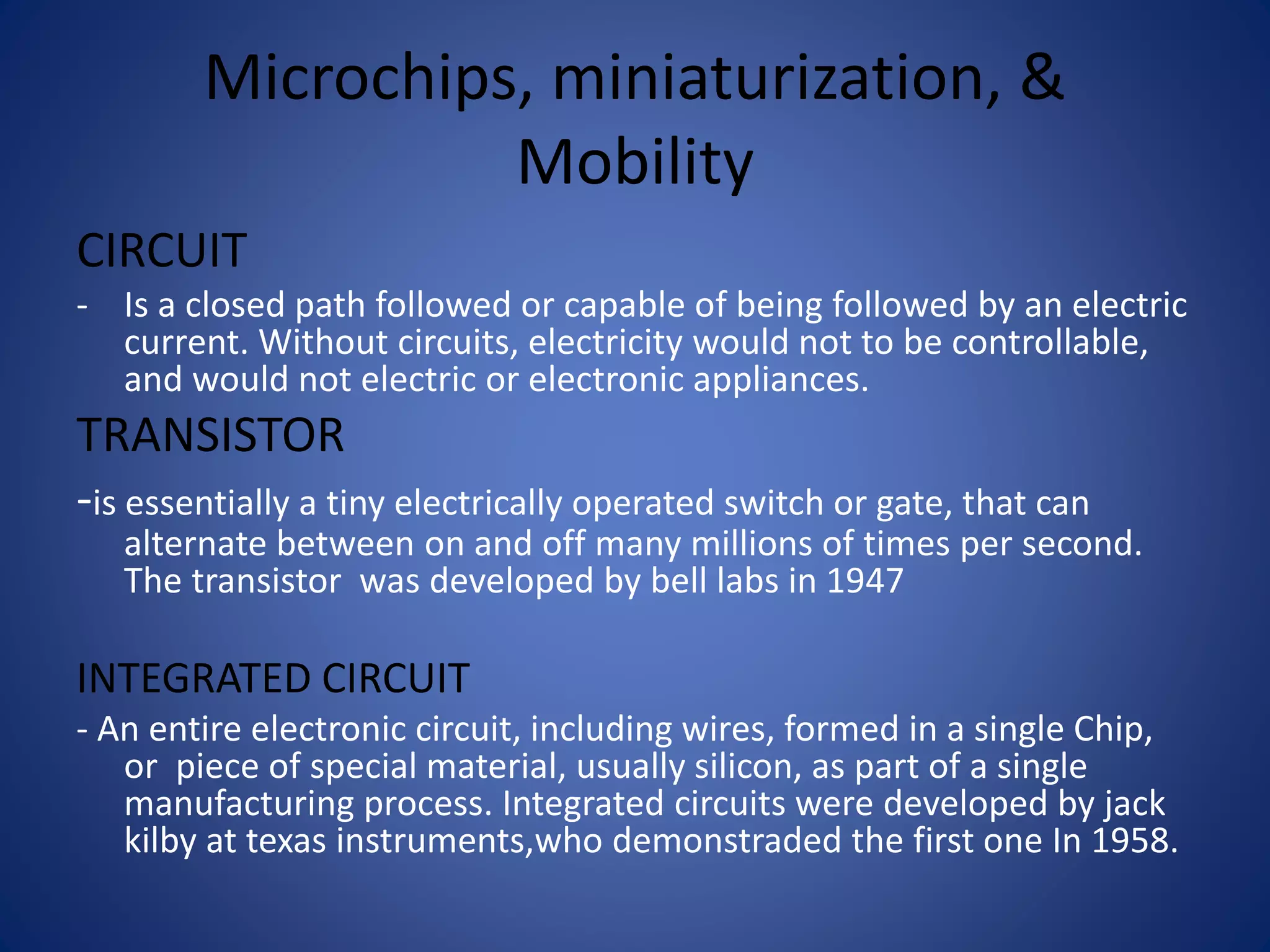 Microchips, miniaturization, & Mobility

CIRCUIT

- Is a closed path followed or capable of being followed by an electric current. Without circuits, electricity would not to be controllable, and would not electric or electronic appliances.

TRANSISTOR

-is essentially a tiny electrically operated switch or gate, that can alternate between on and off many millions of times per second. The transistor was developed by bell labs in 1947

INTEGRATED CIRCUIT

- An entire electronic circuit, including wires, formed in a single Chip, or piece of special material, usually silicon, as part of a single manufacturing process. Integrated circuits were developed by jack kilby at texas instruments,who demonstraded the first one In 1958.